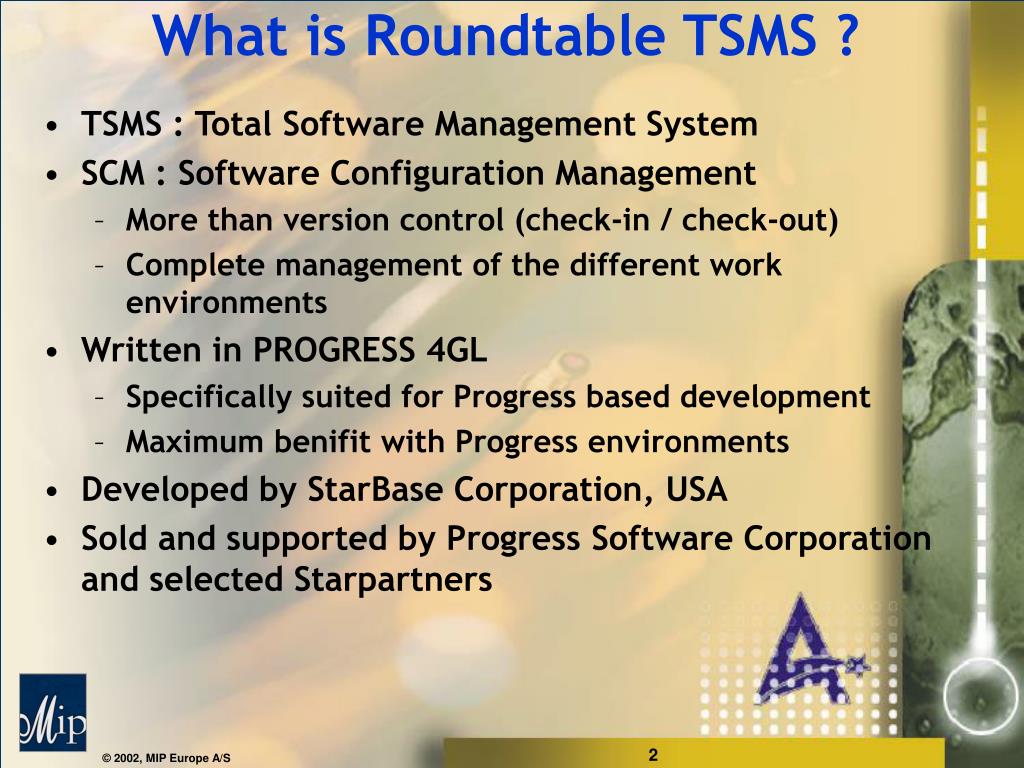 What is Roundtable TSMS ?

• TSMS : Total Software Management System
• SCM : Software Configuration Management
– More than version control (check-in / check-out)
– Complete management of the different work environments
• Written in PROGRESS 4GL
– Specifically suited for Progress based development
– Maximum benifit with Progress environments
• Developed by StarBase Corporation, USA
• Sold and supported by Progress Software Corporation and selected Starpartners

Mip

© 2002, MIP Europe A/S

2